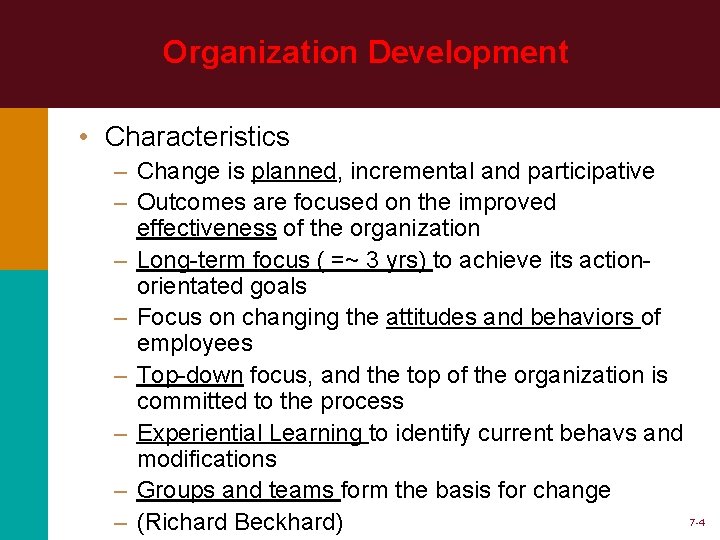 Organization Development

• Characteristics
– Change is planned, incremental and participative
– Outcomes are focused on the improved effectiveness of the organization
– Long-term focus ( =~ 3 yrs) to achieve its action-orientated goals
– Focus on changing the attitudes and behaviors of employees
– Top-down focus, and the top of the organization is committed to the process
– Experiential Learning to identify current behavs and modifications
– Groups and teams form the basis for change
– (Richard Beckhard)

7-4